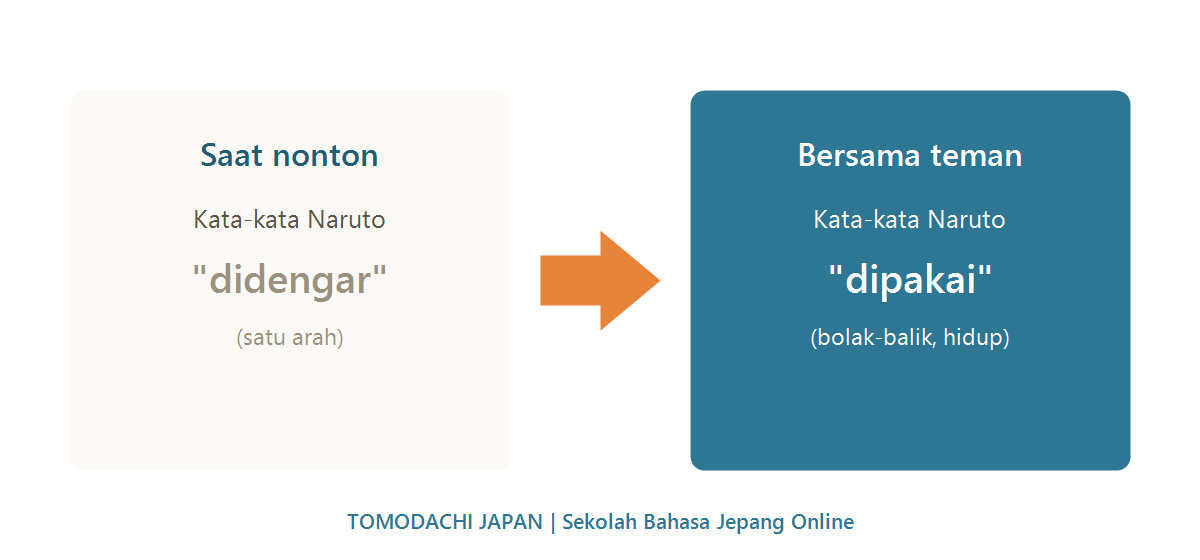 Saat nonton

Kata-kata Naruto

"didengar"

(satu arah)

Bersama teman

Kata-kata Naruto

"dipakai"

(bolak-balik, hidup)

TOMODACHI JAPAN | Sekolah Bahasa Jepang Online